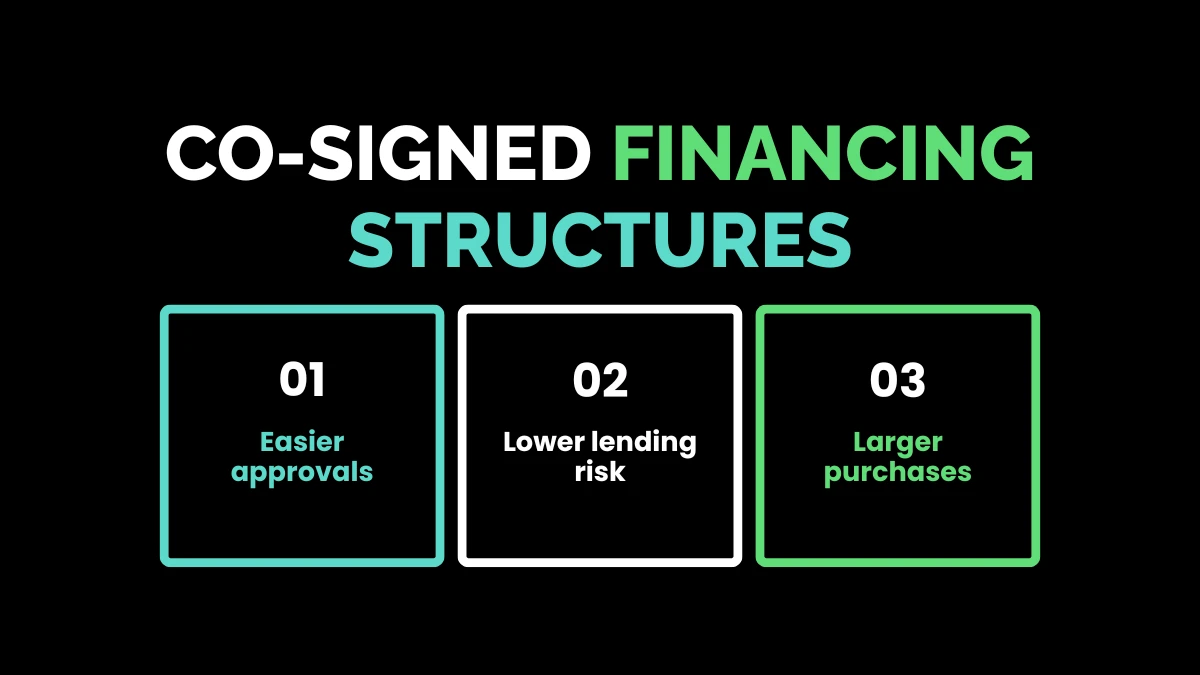 CO-SIGNED FINANCING STRUCTURES

01

Easier approvals

02

Lower lending risk

03

Larger purchases